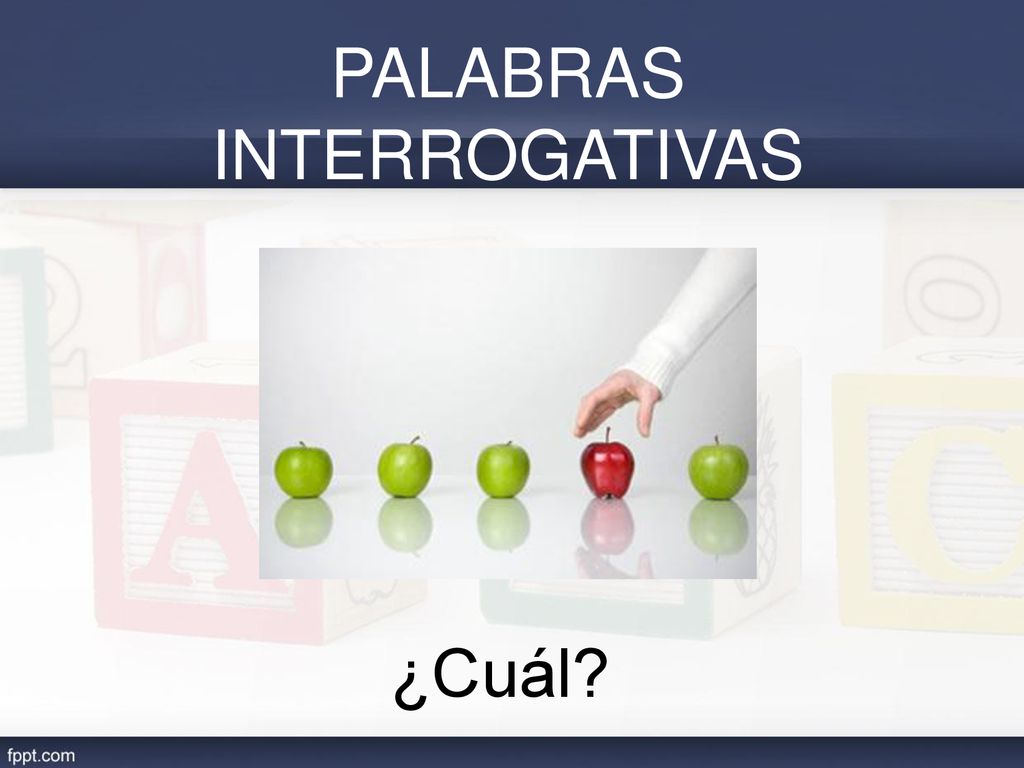 PALABRAS INTERROGATIVAS

¿Cuál?

fppt.com